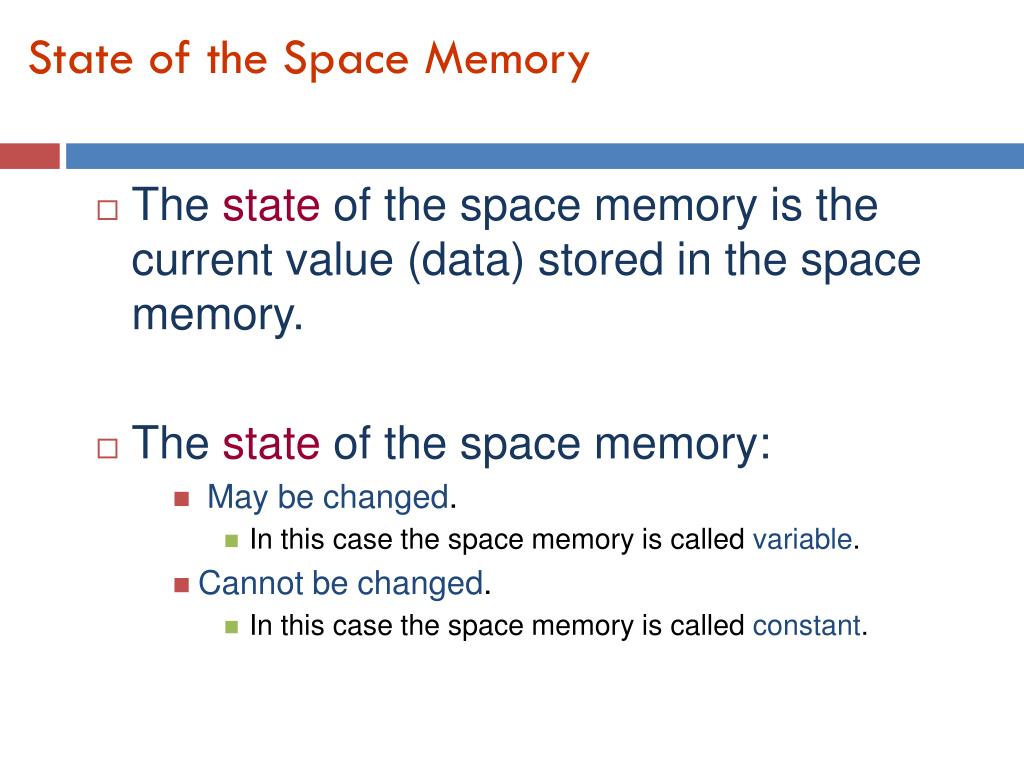 State of the Space Memory

The state of the space memory is the current value (data) stored in the space memory.

The state of the space memory:
May be changed.
In this case the space memory is called variable.
Cannot be changed.
In this case the space memory is called constant.